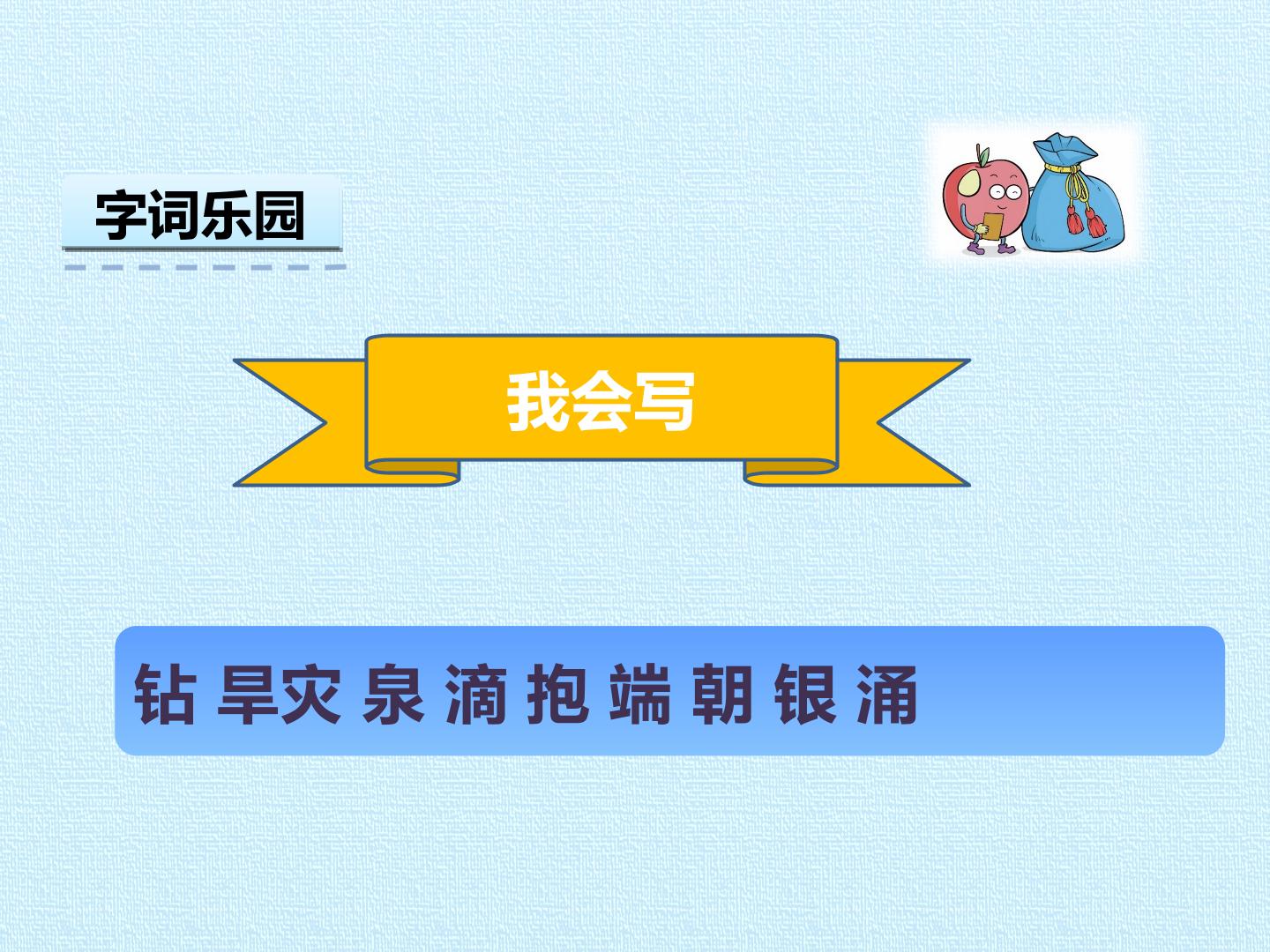 字词乐园

我会写

钻 旱灾 泉 滴 抱 端 朝 银 涌